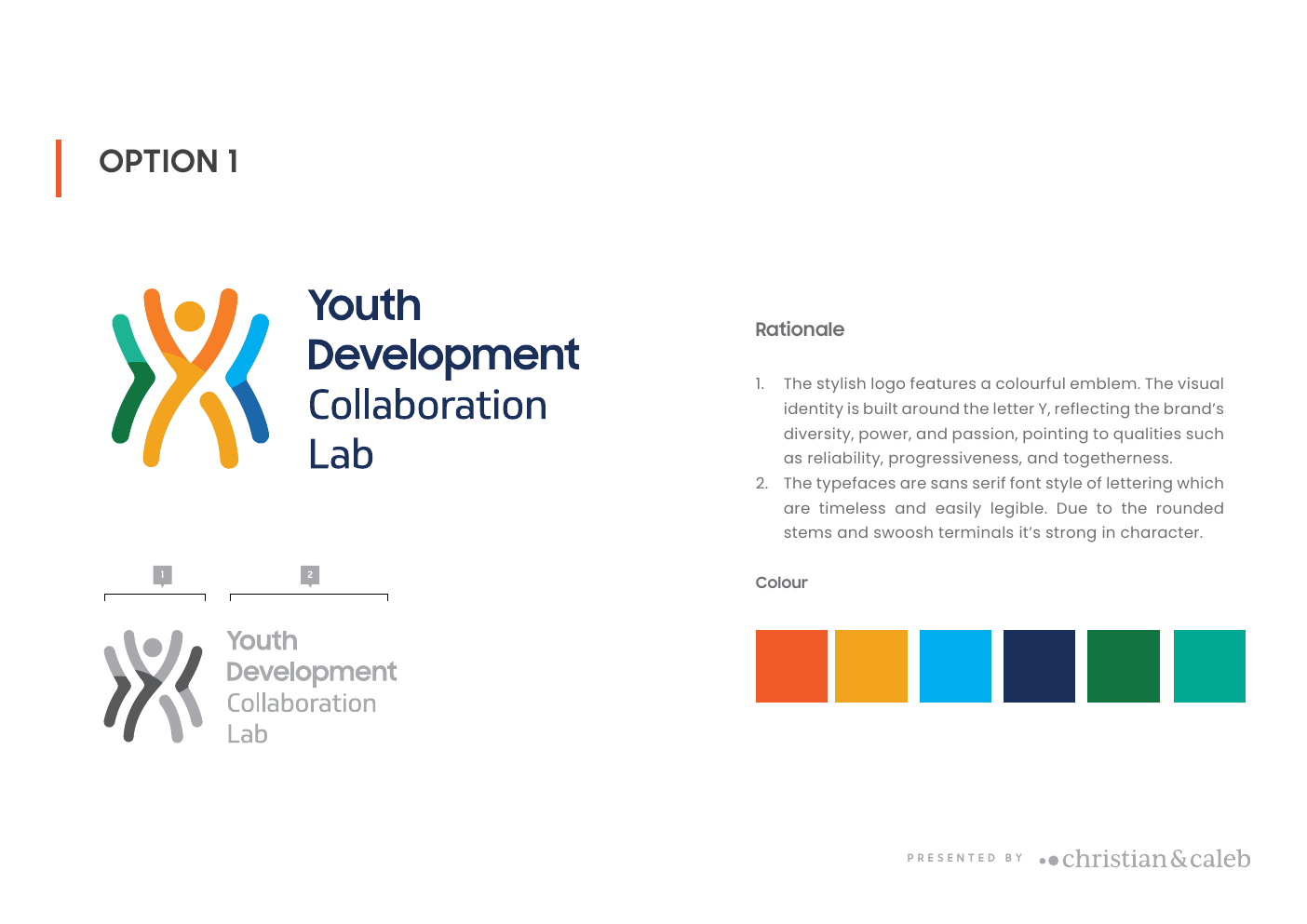 OPTION 1

Youth
Development
Collaboration
Lab

1 2

Youth
Development
Collaboration
Lab

Rationale

1. The stylish logo features a colourful emblem. The visual identity is built around the letter Y, reflecting the brand's diversity, power, and passion, pointing to qualities such as reliability, progressiveness, and togetherness.
2. The typefaces are sans serif font style of lettering which are timeless and easily legible. Due to the rounded stems and swoosh terminals it's strong in character.

Colour

PRESENTED BY christian&caleb